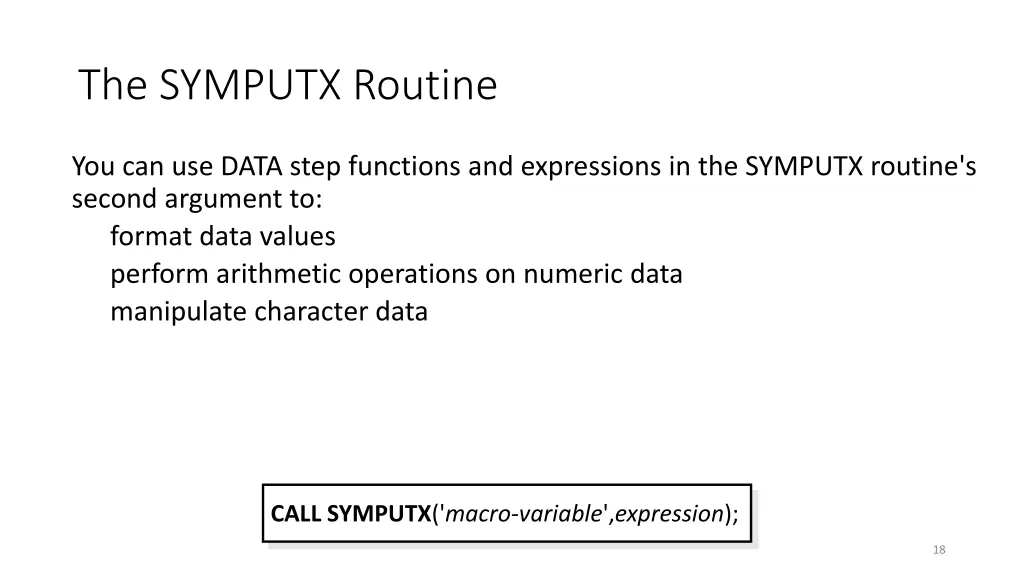 The SYMPUTX Routine

You can use DATA step functions and expressions in the SYMPUTX routine's second argument to:

format data values

perform arithmetic operations on numeric data

manipulate character data

CALL SYMPUTX('macro-variable',expression);

18